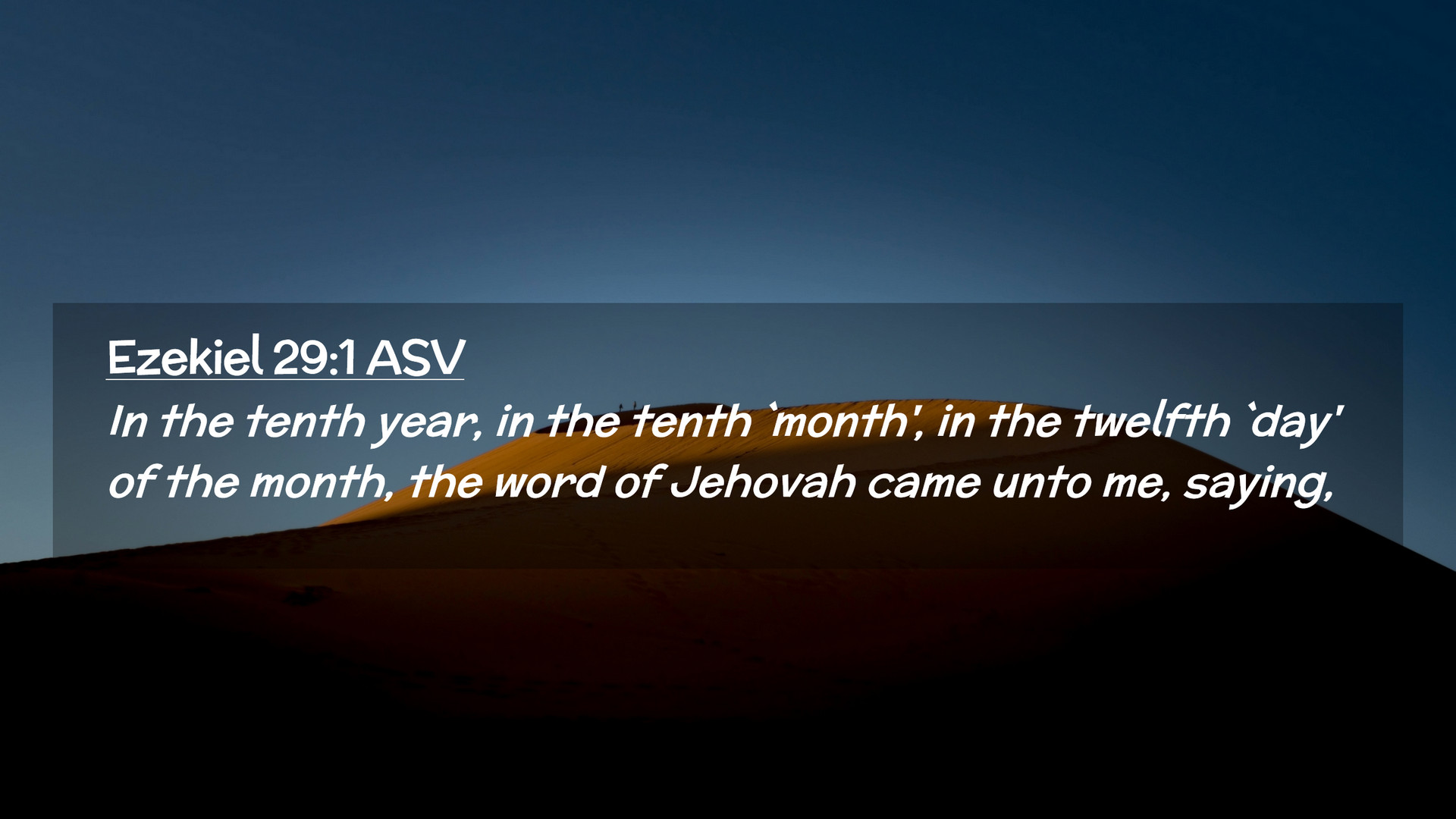 Ezekiel 29:1 ASV
In the tenth year, in the tenth `month', in the twelfth `day' of the month, the word of Jehovah came unto me, saying,